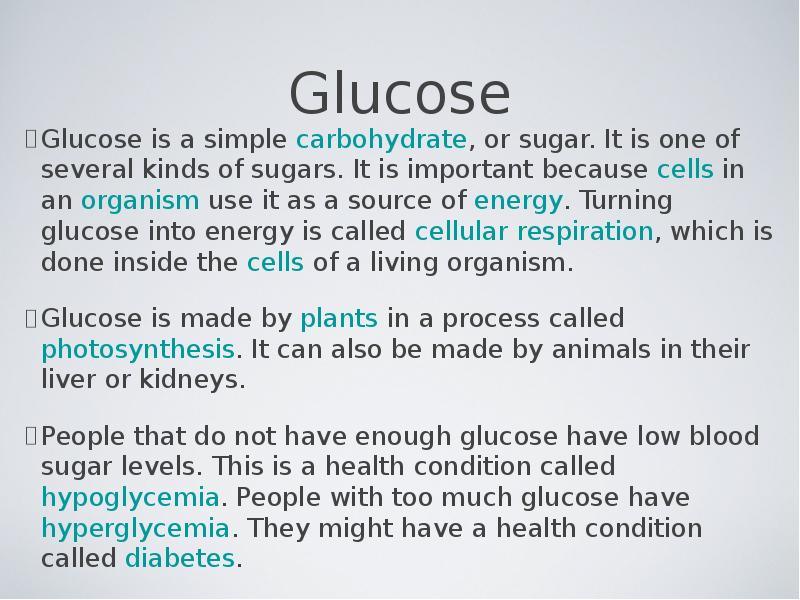 Glucose

Glucose is a simple carbohydrate, or sugar. It is one of several kinds of sugars. It is important because cells in an organism use it as a source of energy. Turning glucose into energy is called cellular respiration, which is done inside the cells of a living organism.

Glucose is made by plants in a process called photosynthesis. It can also be made by animals in their liver or kidneys.

People that do not have enough glucose have low blood sugar levels. This is a health condition called hypoglycemia. People with too much glucose have hyperglycemia. They might have a health condition called diabetes.